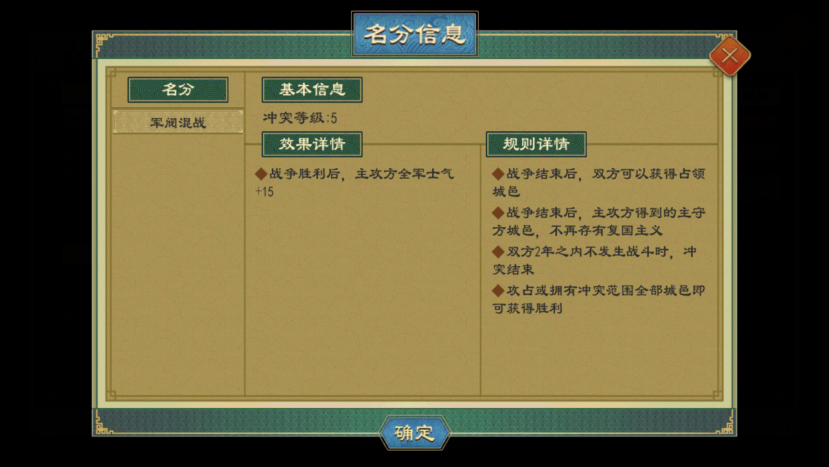 名分信息

名分

军阀混战

基本信息

冲突等级:5

效果详情

◆战争胜利后，主攻方全军士气+15

规则详情

◆战争结束后，双方可以获得占领城邑

◆战争结束后，主攻方得到的主守方城邑，不再存有复国主义

◆双方2年之内不发生战斗时，冲突结束

◆攻占或拥有冲突范围全部城邑即可获得胜利

确定